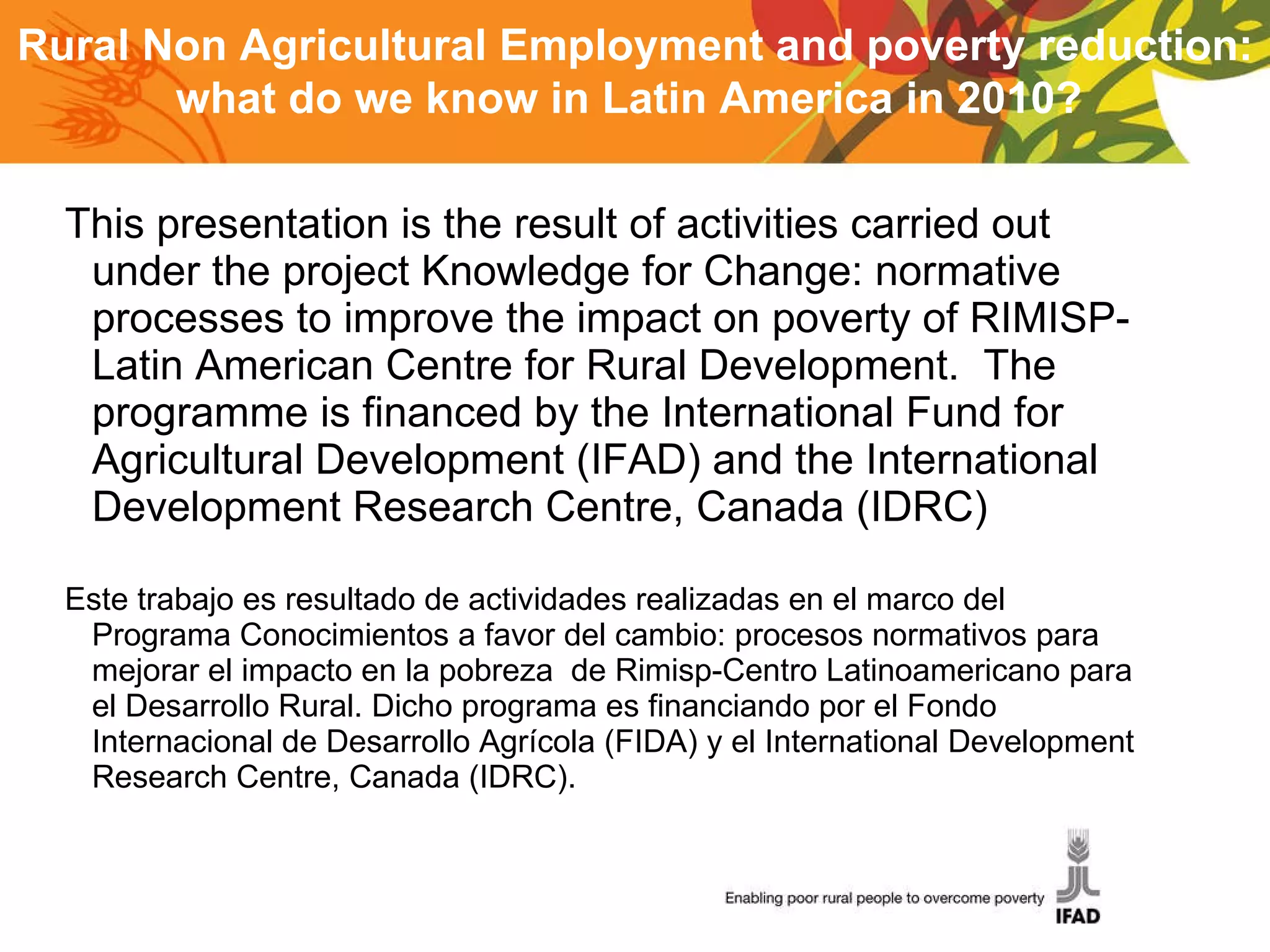 Rural Non Agricultural Employment and poverty reduction: what do we know in Latin America in 2010?

This presentation is the result of activities carried out under the project Knowledge for Change: normative processes to improve the impact on poverty of RIMISP-Latin American Centre for Rural Development. The programme is financed by the International Fund for Agricultural Development (IFAD) and the International Development Research Centre, Canada (IDRC)

Este trabajo es resultado de actividades realizadas en el marco del Programa Conocimientos a favor del cambio: procesos normativos para mejorar el impacto en la pobreza de Rimisp-Centro Latinoamericano para el Desarrollo Rural. Dicho programa es financiando por el Fondo Internacional de Desarrollo Agrícola (FIDA) y el International Development Research Centre, Canada (IDRC).

Enabling poor rural people to overcome poverty

IFAD